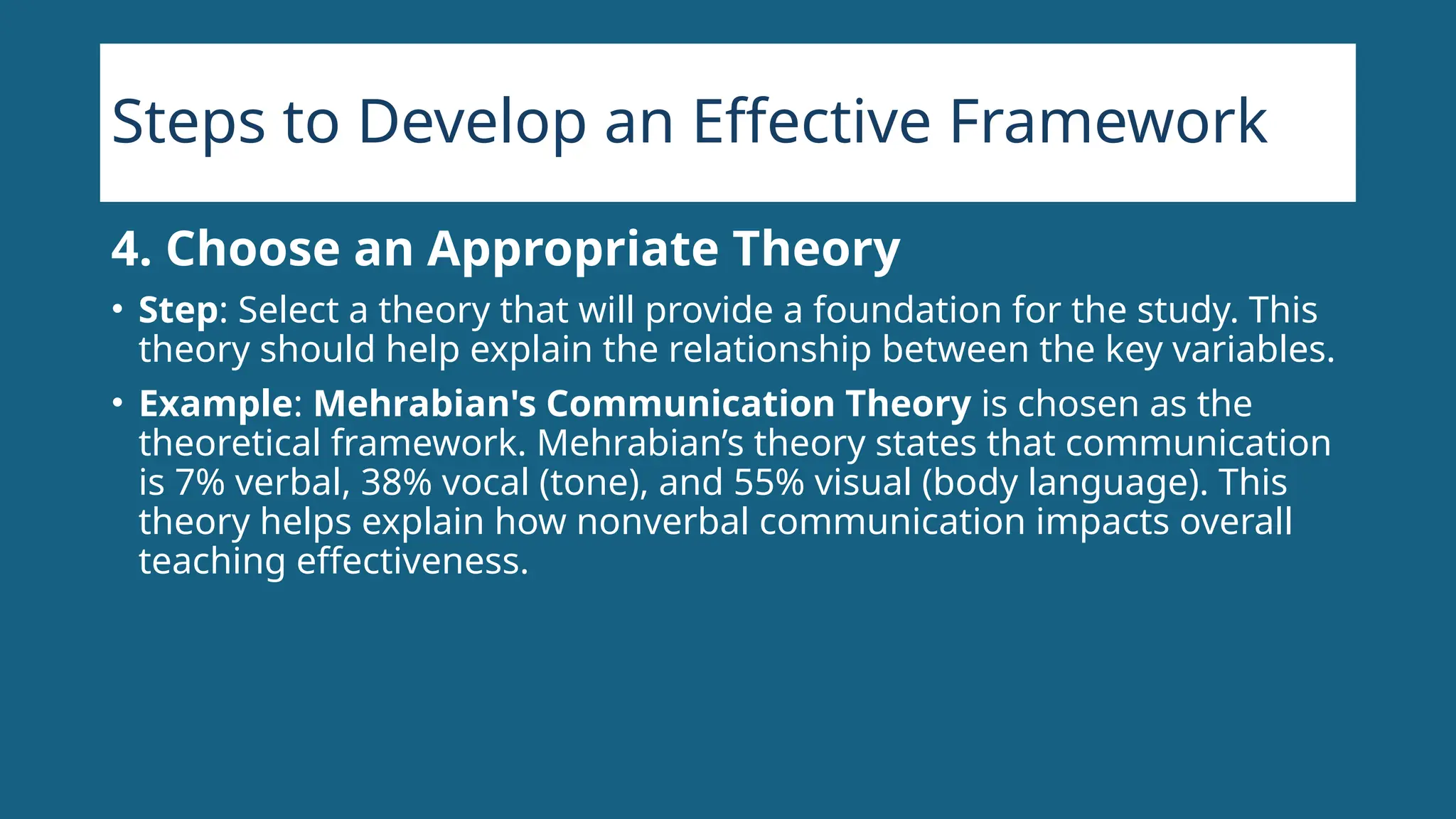 Steps to Develop an Effective Framework

4. Choose an Appropriate Theory

• Step: Select a theory that will provide a foundation for the study. This theory should help explain the relationship between the key variables.

• Example: Mehrabian's Communication Theory is chosen as the theoretical framework. Mehrabian’s theory states that communication is 7% verbal, 38% vocal (tone), and 55% visual (body language). This theory helps explain how nonverbal communication impacts overall teaching effectiveness.